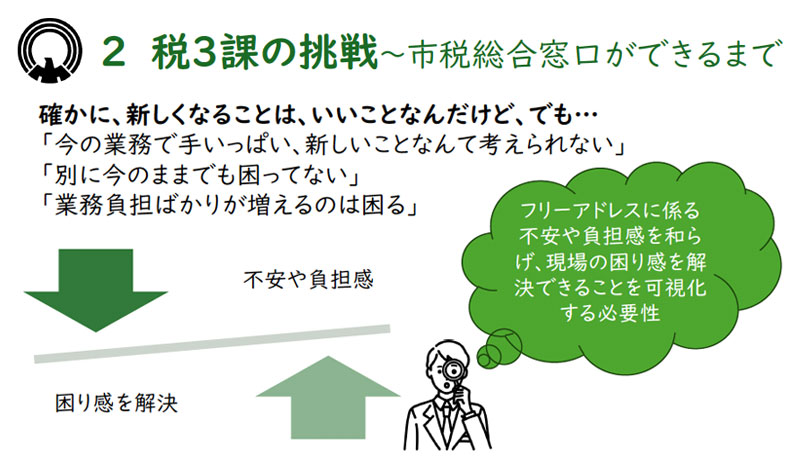 2 税3課の挑戦～市税総合窓口ができるまで

確かに、新しくなることは、いいことなんだけど、でも…
「今の業務で手いっぱい、新しいことなんて考えられない」
「別に今のままでも困ってない」
「業務負担ばかりが増えるのは困る」

不安や負担感

困り感を解決

フリーアドレスに係る不安や負担感を和らげ、現場の困り感を解決できることを可視化する必要性